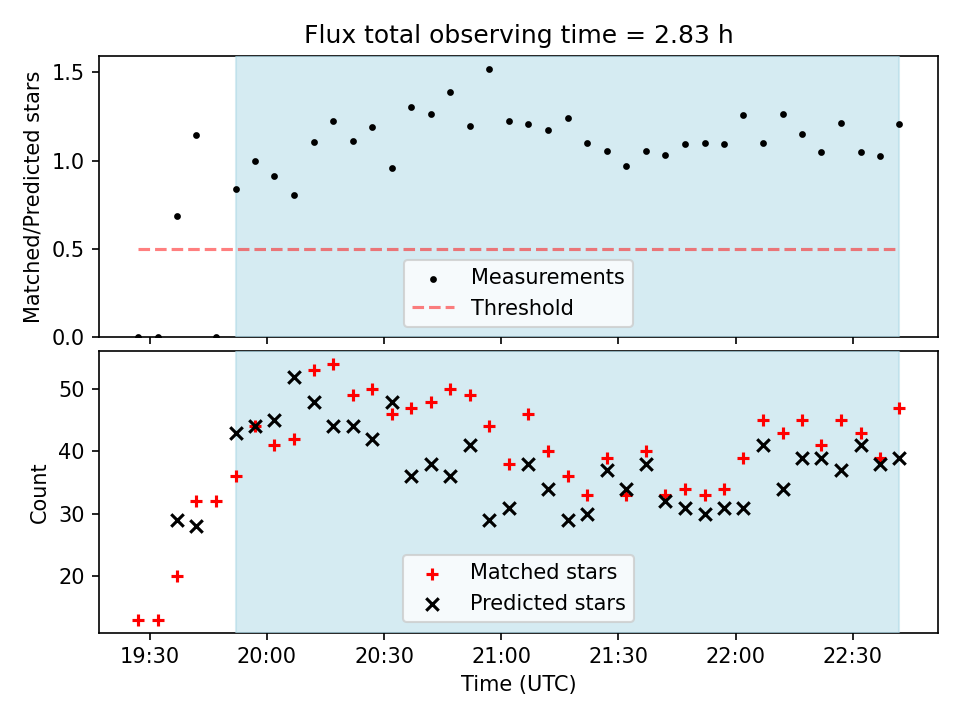 Flux total observing time = 2.83 h

Matched/Predicted stars

1.5
1.0
0.5
0.0

Measurements
Threshold

Count

50
40
30
20

Matched stars
Predicted stars

19:30 20:00 20:30 21:00 21:30 22:00 22:30

Time (UTC)